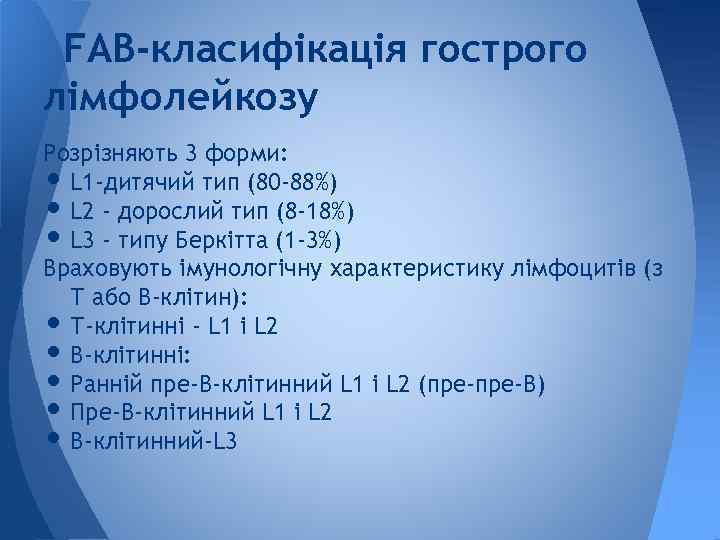 FAB-класифікація гострого лімфолейкозу

Розрізняють 3 форми:
• L1-дитячий тип (80-88%)
• L2 - дорослий тип (8-18%)
• L3 - типу Беркітта (1-3%)
Враховують імунологічну характеристику лімфоцитів (з Т або В-клітин):
• Т-клітинні - L1 і L2
• В-клітинні:
• Ранній пре-В-клітинний L1 і L2 (пре-пре-В)
• Пре-В-клітинний L1 і L2
• В-клітинний-L3